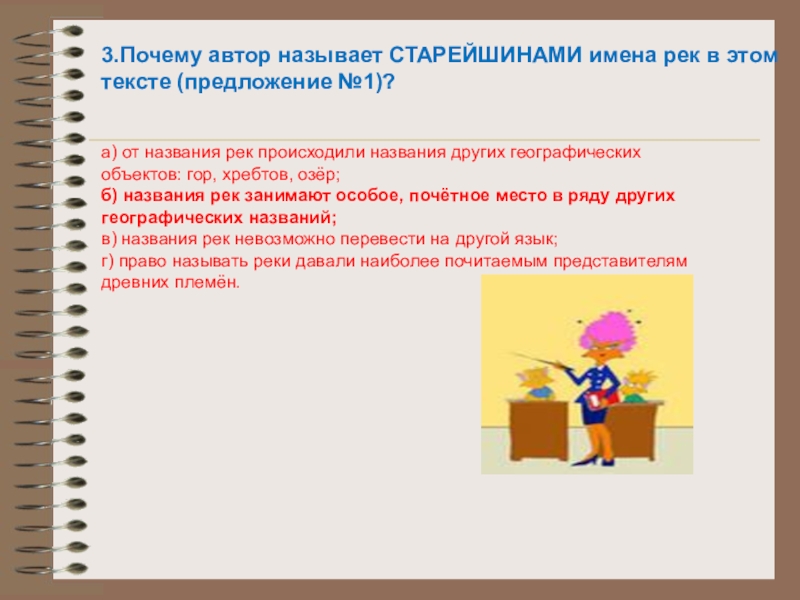 3.Почему автор называет СТАРЕЙШИНАМИ имена рек в этом тексте (предложение №1)?

а) от названия рек происходили названия других географических объектов: гор, хребтов, озёр;
б) названия рек занимают особое, почётное место в ряду других географических названий;
в) названия рек невозможно перевести на другой язык;
г) право называть реки давали наиболее почитаемым представителям древних племён.